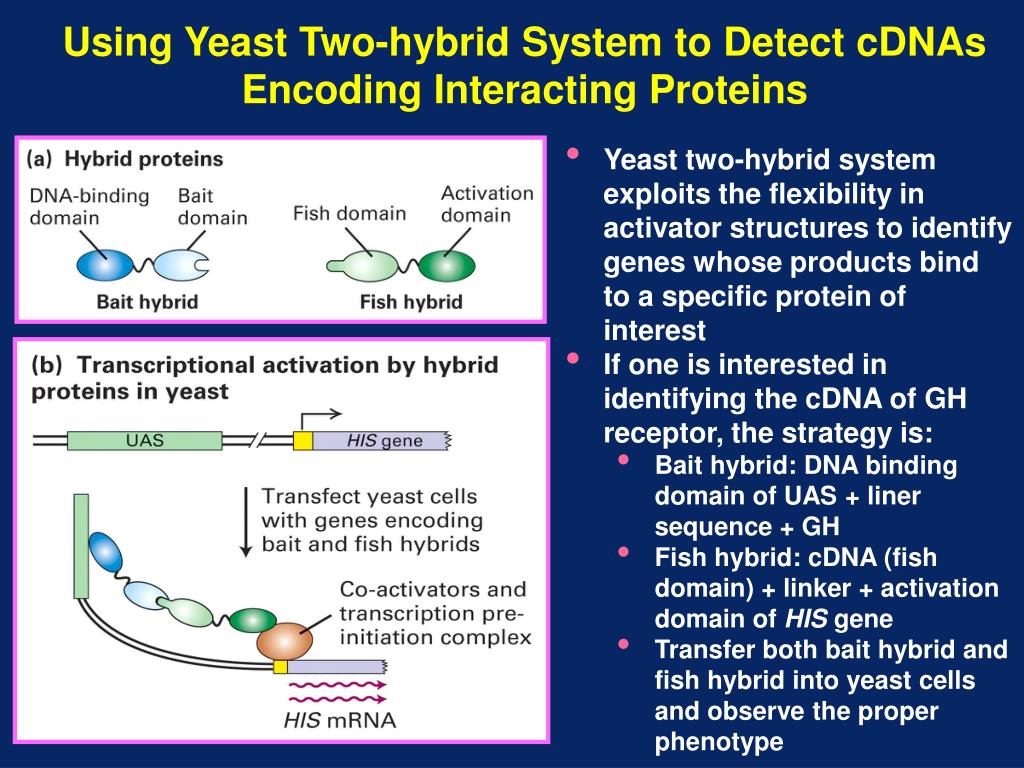 Using Yeast Two-hybrid System to Detect cDNAs Encoding Interacting Proteins

(a) Hybrid proteins

DNA-binding domain

Bait domain

Fish domain

Activation domain

Bait hybrid

Fish hybrid

(b) Transcriptional activation by hybrid proteins in yeast

UAS

HIS gene

Transfect yeast cells with genes encoding bait and fish hybrids

Co-activators and transcription pre-initiation complex

HIS mRNA

• Yeast two-hybrid system exploits the flexibility in activator structures to identify genes whose products bind to a specific protein of interest
• If one is interested in identifying the cDNA of GH receptor, the strategy is:
  • Bait hybrid: DNA binding domain of UAS + liner sequence + GH
  • Fish hybrid: cDNA (fish domain) + linker + activation domain of HIS gene
  • Transfer both bait hybrid and fish hybrid into yeast cells and observe the proper phenotype